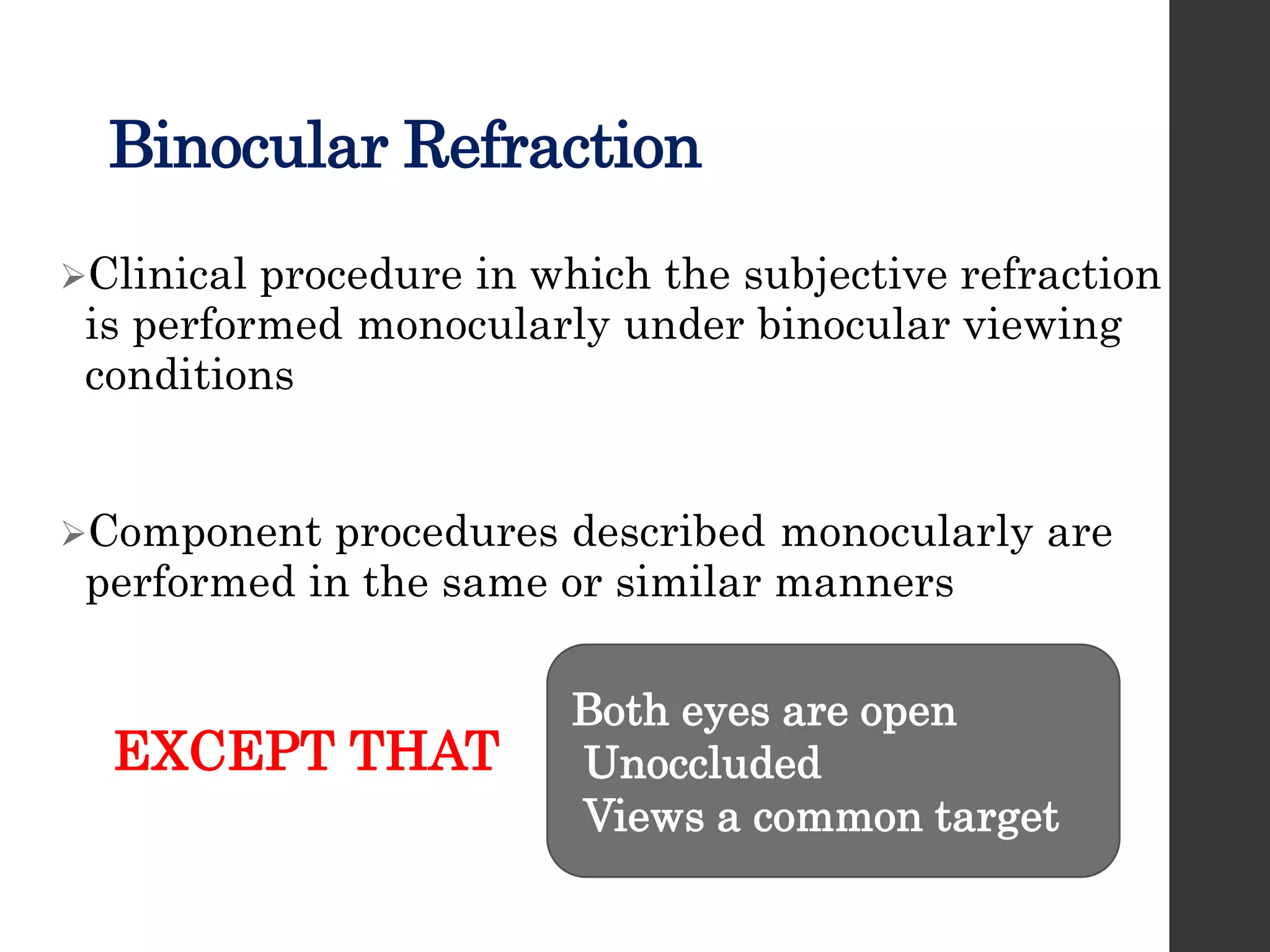 Binocular Refraction

➢Clinical procedure in which the subjective refraction is performed monocularly under binocular viewing conditions

➢Component procedures described monocularly are performed in the same or similar manners

EXCEPT THAT

Both eyes are open
Unoccluded
Views a common target